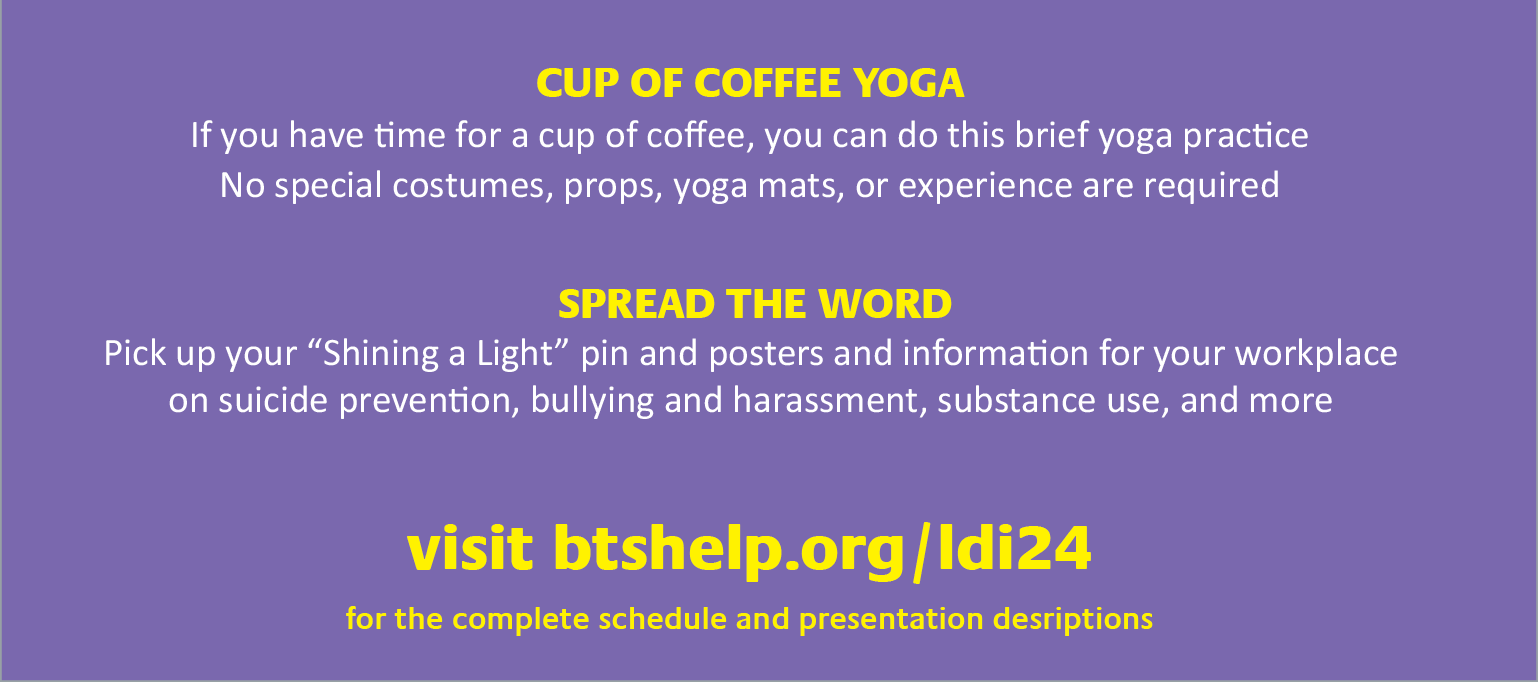 CUP OF COFFEE YOGA
If you have time for a cup of coffee, you can do this brief yoga practice
No special costumes, props, yoga mats, or experience are required

SPREAD THE WORD
Pick up your “Shining a Light” pin and posters and information for your workplace on suicide prevention, bullying and harassment, substance use, and more

visit btshelp.org/ldi24

for the complete schedule and presentation desriptions